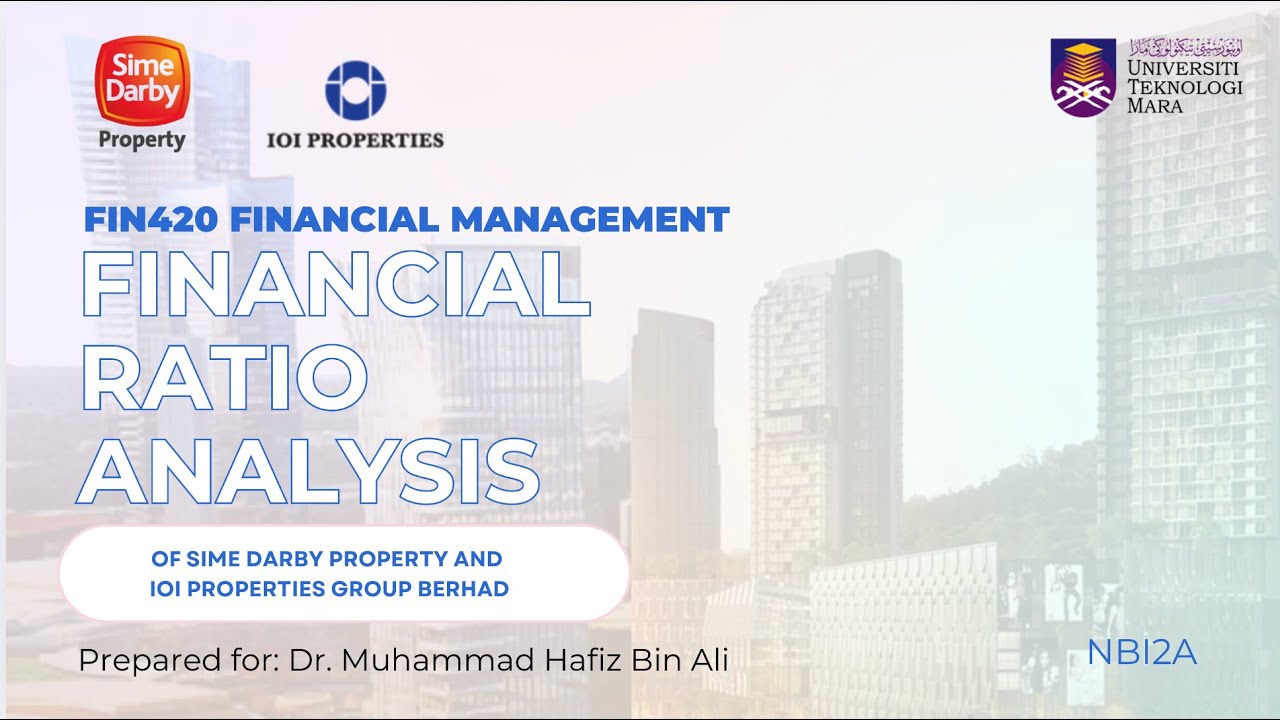 Sime Darby Property

IOI PROPERTIES

اونيۏرسيتي تيكنولوݢي مارا
UNIVERSITI TEKNOLOGI MARA

FIN420 FINANCIAL MANAGEMENT

FINANCIAL RATIO ANALYSIS

OF SIME DARBY PROPERTY AND IOI PROPERTIES GROUP BERHAD

Prepared for: Dr. Muhammad Hafiz Bin Ali

NBI2A